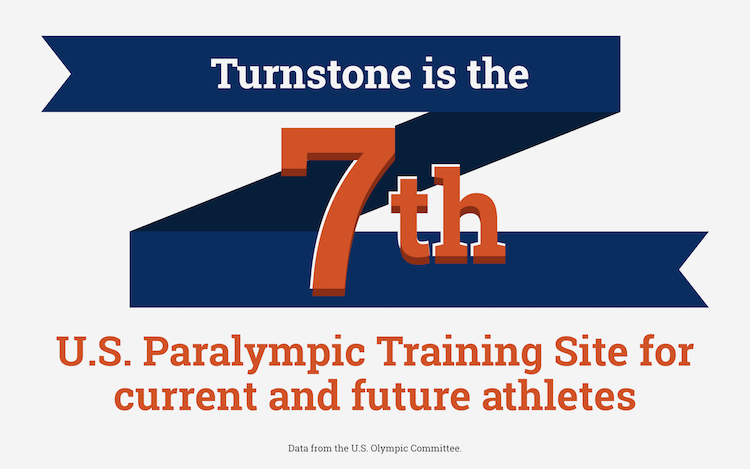 Turnstone is the

7th

U.S. Paralympic Training Site for current and future athletes

Data from the U.S. Olympic Committee.